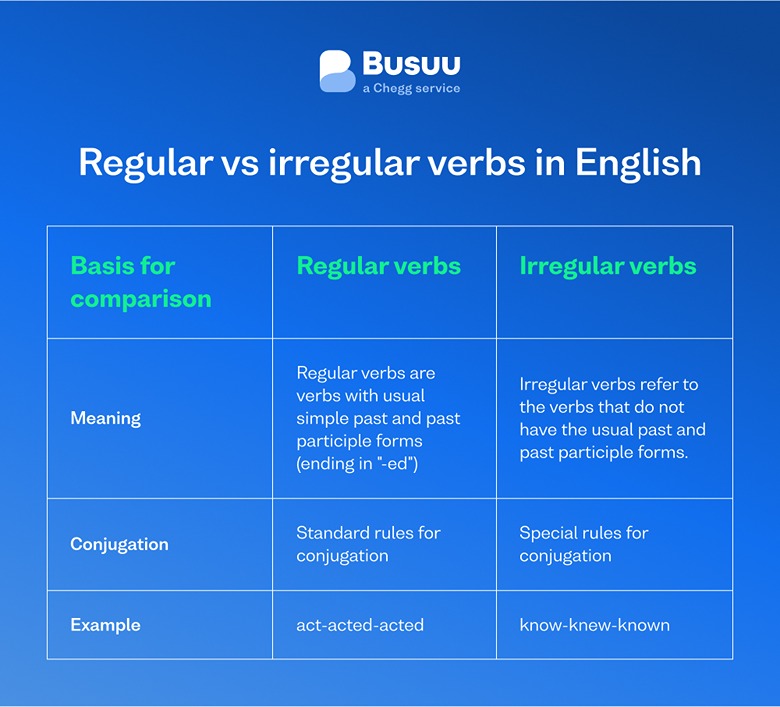 Busuu
a Chegg service

Regular vs irregular verbs in English

| Basis for comparison | Regular verbs | Irregular verbs |
|---|---|---|
| Meaning | Regular verbs are verbs with usual simple past and past participle forms (ending in "-ed") | Irregular verbs refer to the verbs that do not have the usual past and past participle forms. |
| Conjugation | Standard rules for conjugation | Special rules for conjugation |
| Example | act-acted-acted | know-knew-known |